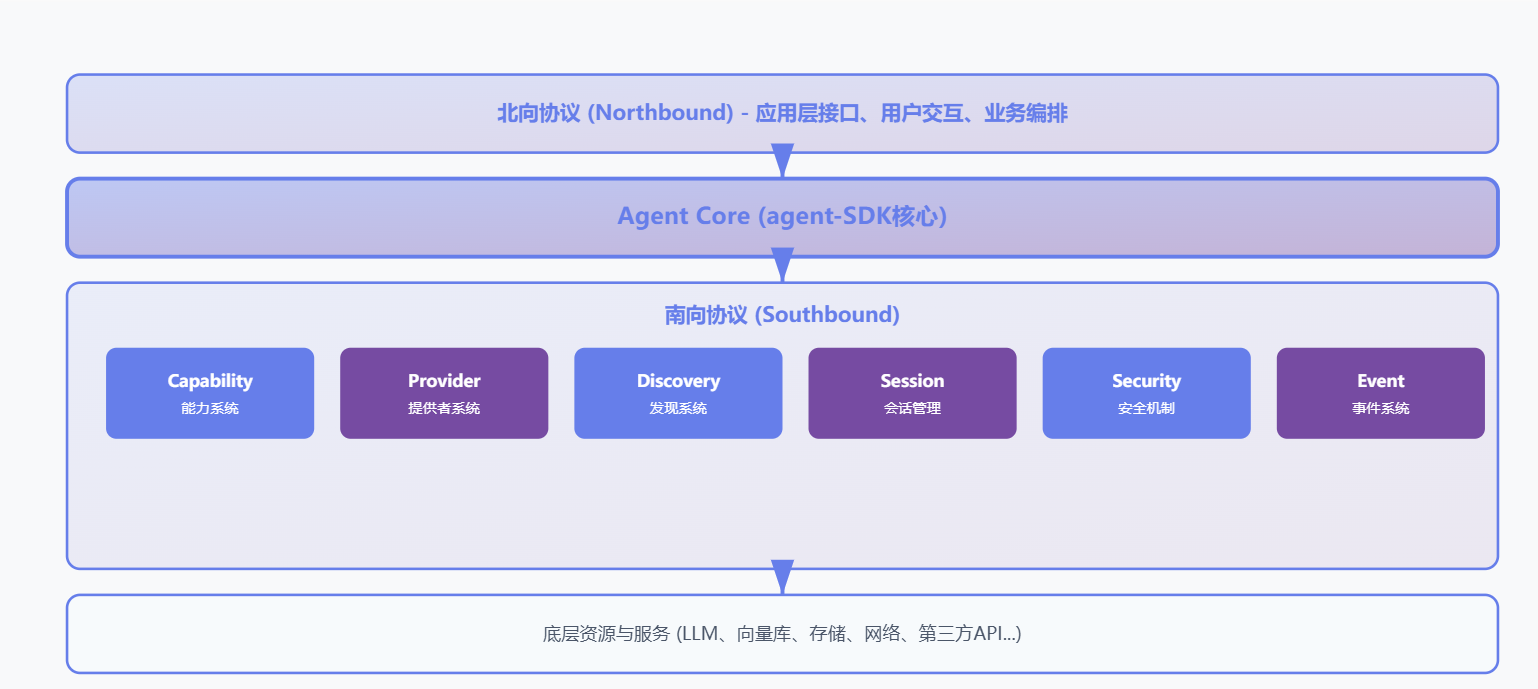 北向协议 (Northbound) - 应用层接口、用户交互、业务编排

Agent Core (agent-SDK核心)

南向协议 (Southbound)

Capability
能力系统

Provider
提供者系统

Discovery
发现系统

Session
会话管理

Security
安全机制

Event
事件系统

底层资源与服务 (LLM、向量库、存储、网络、第三方API...)